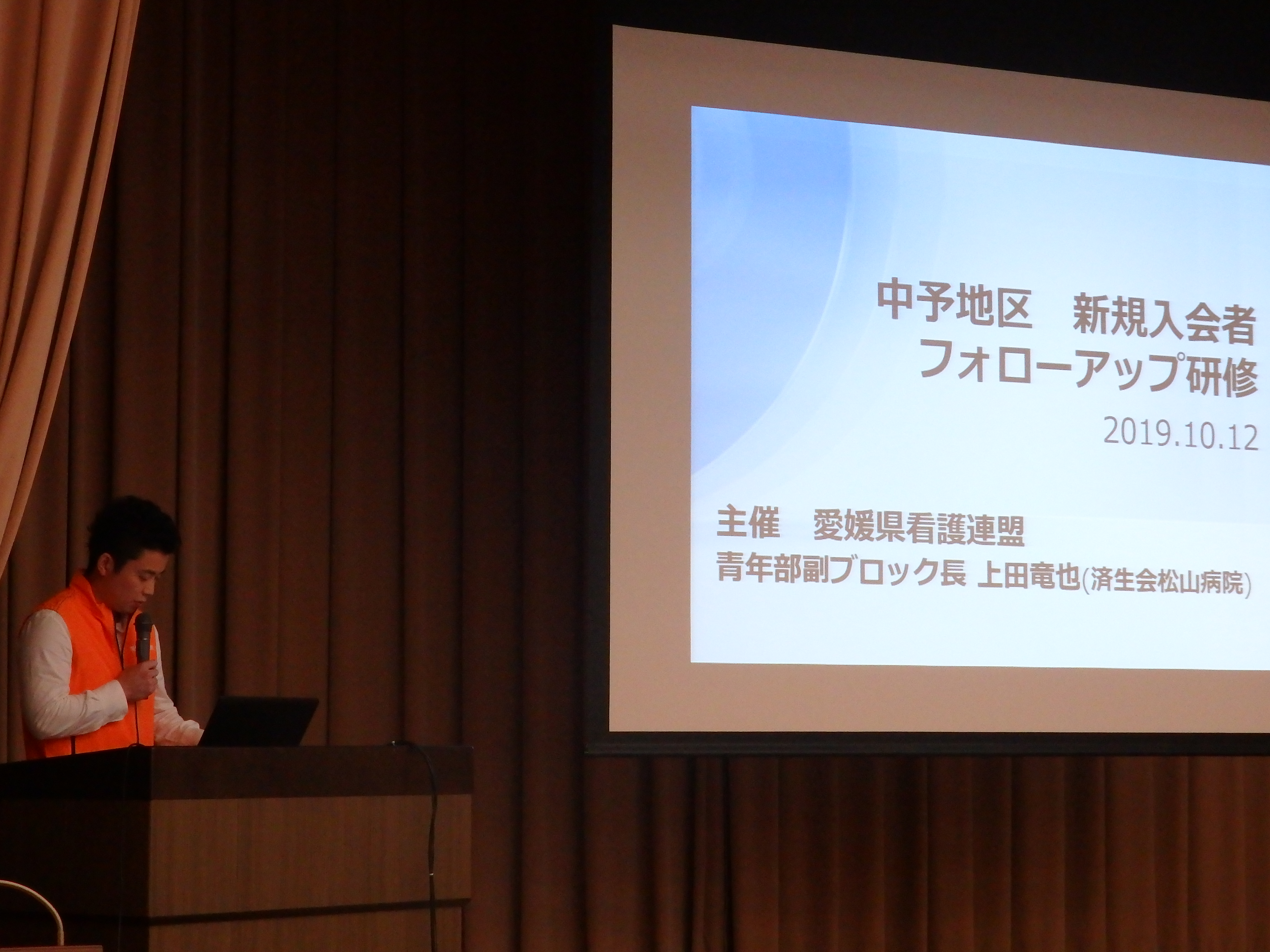 中予地区　新規入会者
フォローアップ研修

2019.10.12

主催　愛媛県看護連盟
青年部副ブロック長 上田竜也(済生会松山病院)